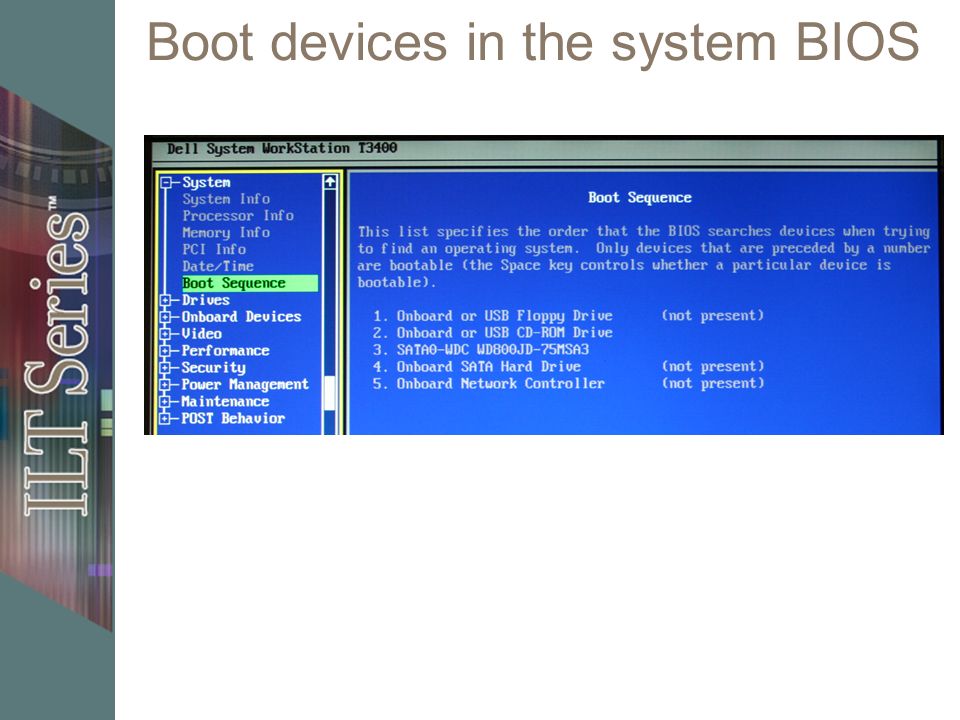 ILT Series™

Boot devices in the system BIOS

Dell System WorkStation T3400

System
System Info
Processor Info
Memory Info
PCI Info
Date/Time
Boot Sequence
Drives
Onboard Devices
Video
Performance
Security
Power Management
Maintenance
POST Behavior

Boot Sequence

This list specifies the order that the BIOS searches devices when trying to find an operating system. Only devices that are preceded by a number are bootable (the Space key controls whether a particular device is bootable).

1. Onboard or USB Floppy Drive (not present)
2. Onboard or USB CD-ROM Drive
3. SATA0-WDC WD800JD-75MSA3
4. Onboard SATA Hard Drive (not present)
5. Onboard Network Controller (not present)